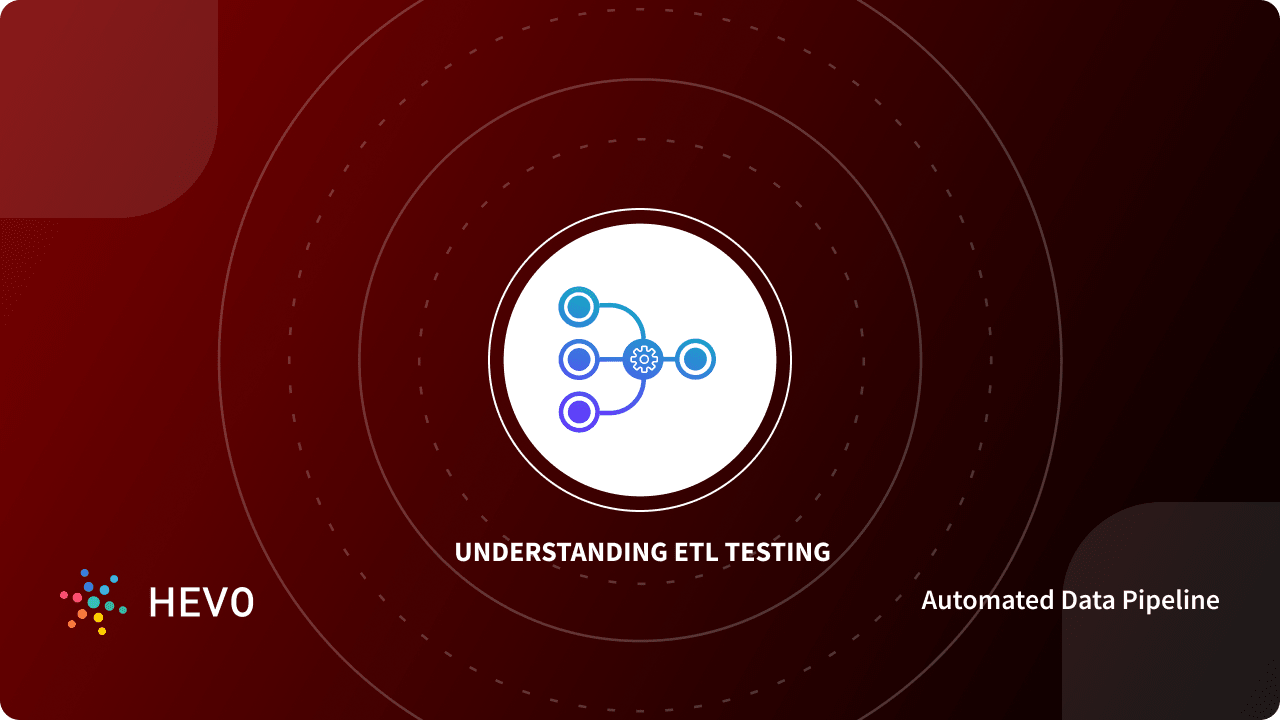 UNDERSTANDING ETL TESTING

HEVO

Automated Data Pipeline